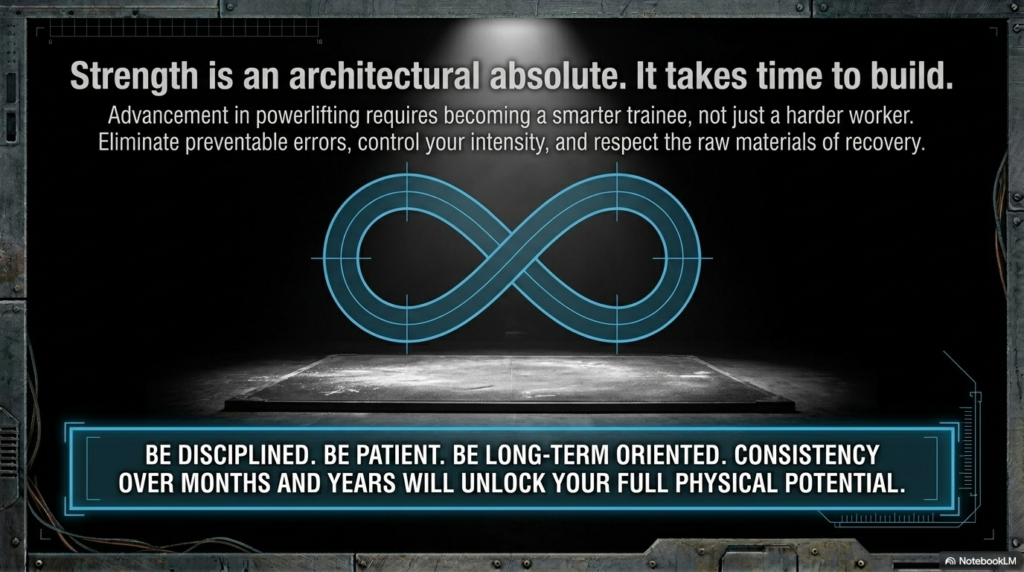 Strength is an architectural absolute. It takes time to build.

Advancement in powerlifting requires becoming a smarter trainee, not just a harder worker. Eliminate preventable errors, control your intensity, and respect the raw materials of recovery.

BE DISCIPLINED. BE PATIENT. BE LONG-TERM ORIENTED. CONSISTENCY OVER MONTHS AND YEARS WILL UNLOCK YOUR FULL PHYSICAL POTENTIAL.

NotebookLM